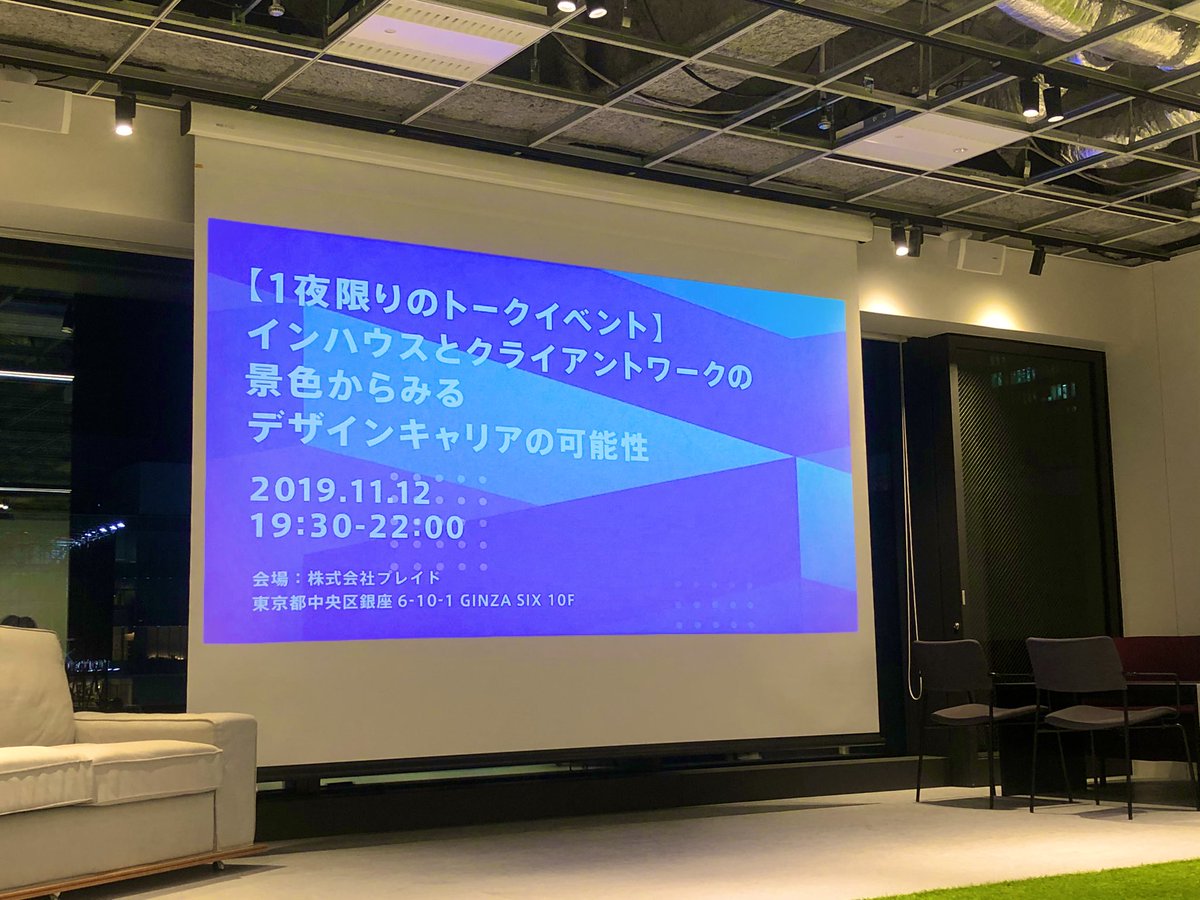 【1夜限りのトークイベント】
インハウスとクライアントワークの
景色からみる
デザインキャリアの可能性

2019.11.12
19:30-22:00

会場：株式会社プレイド
東京都中央区銀座 6-10-1 GINZA SIX 10F